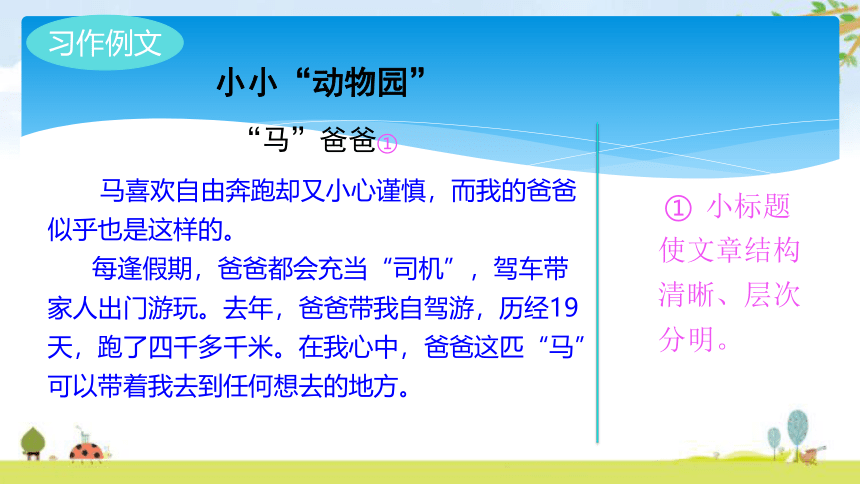 习作例文

小小“动物园”

“马”爸爸①

马喜欢自由奔跑却又小心谨慎，而我的爸爸似乎也是这样的。

每逢假期，爸爸都会充当“司机”，驾车带家人出门游玩。去年，爸爸带我自驾游，历经19天，跑了四千多千米。在我心中，爸爸这匹“马”可以带着我去到任何想去的地方。

① 小标题使文章结构清晰、层次分明。